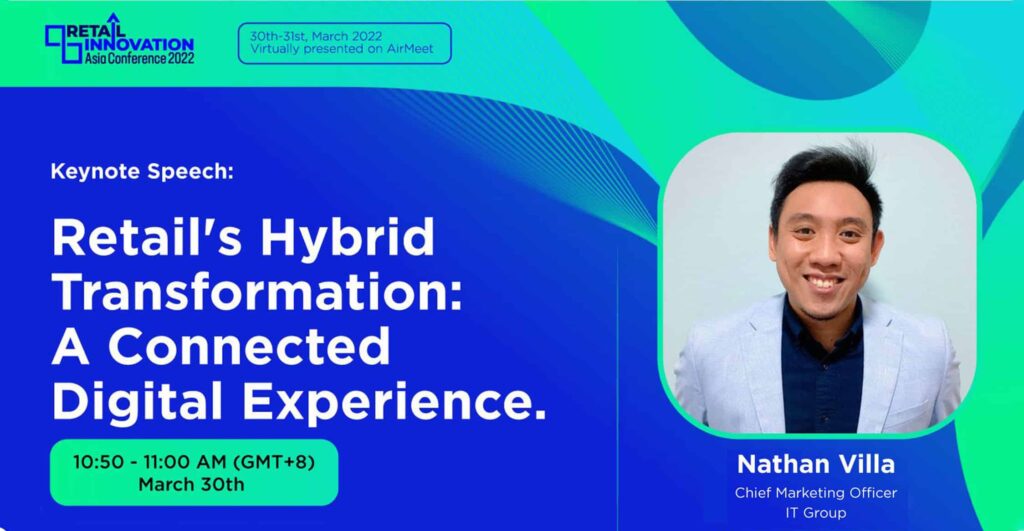 RETAIL INNOVATION Asia Conference 2022

30th-31st, March 2022
Virtually presented on AirMeet

Keynote Speech:

Retail's Hybrid Transformation: A Connected Digital Experience.

10:50 - 11:00 AM (GMT+8)
March 30th

Nathan Villa
Chief Marketing Officer
IT Group